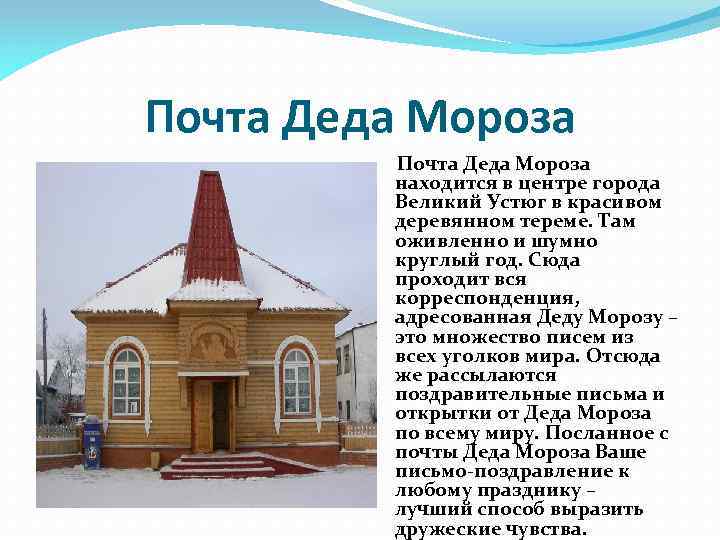 Почта Деда Мороза

Почта Деда Мороза находится в центре города Великий Устюг в красивом деревянном тереме. Там оживленно и шумно круглый год. Сюда проходит вся корреспонденция, адресованная Деду Морозу – это множество писем из всех уголков мира. Отсюда же рассылаются поздравительные письма и открытки от Деда Мороза по всему миру. Посланное с почты Деда Мороза Ваше письмо-поздравление к любому празднику – лучший способ выразить дружеские чувства.